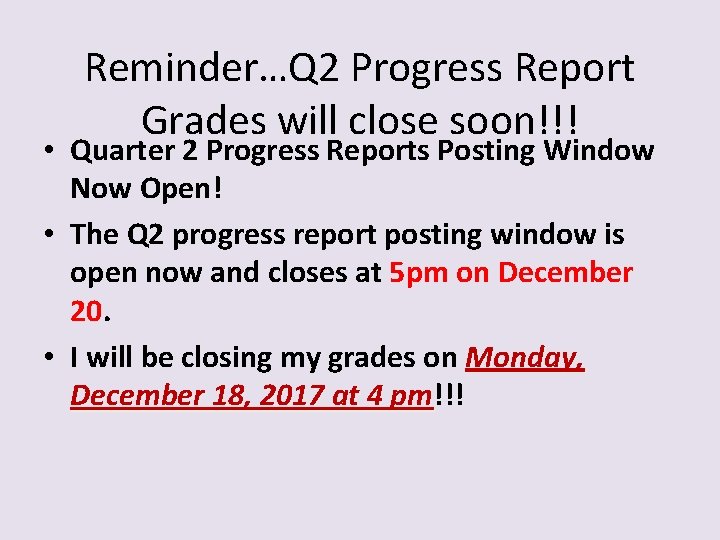 Reminder…Q2 Progress Report Grades will close soon!!!

• Quarter 2 Progress Reports Posting Window Now Open!

• The Q2 progress report posting window is open now and closes at 5pm on December 20.

• I will be closing my grades on Monday, December 18, 2017 at 4 pm!!!